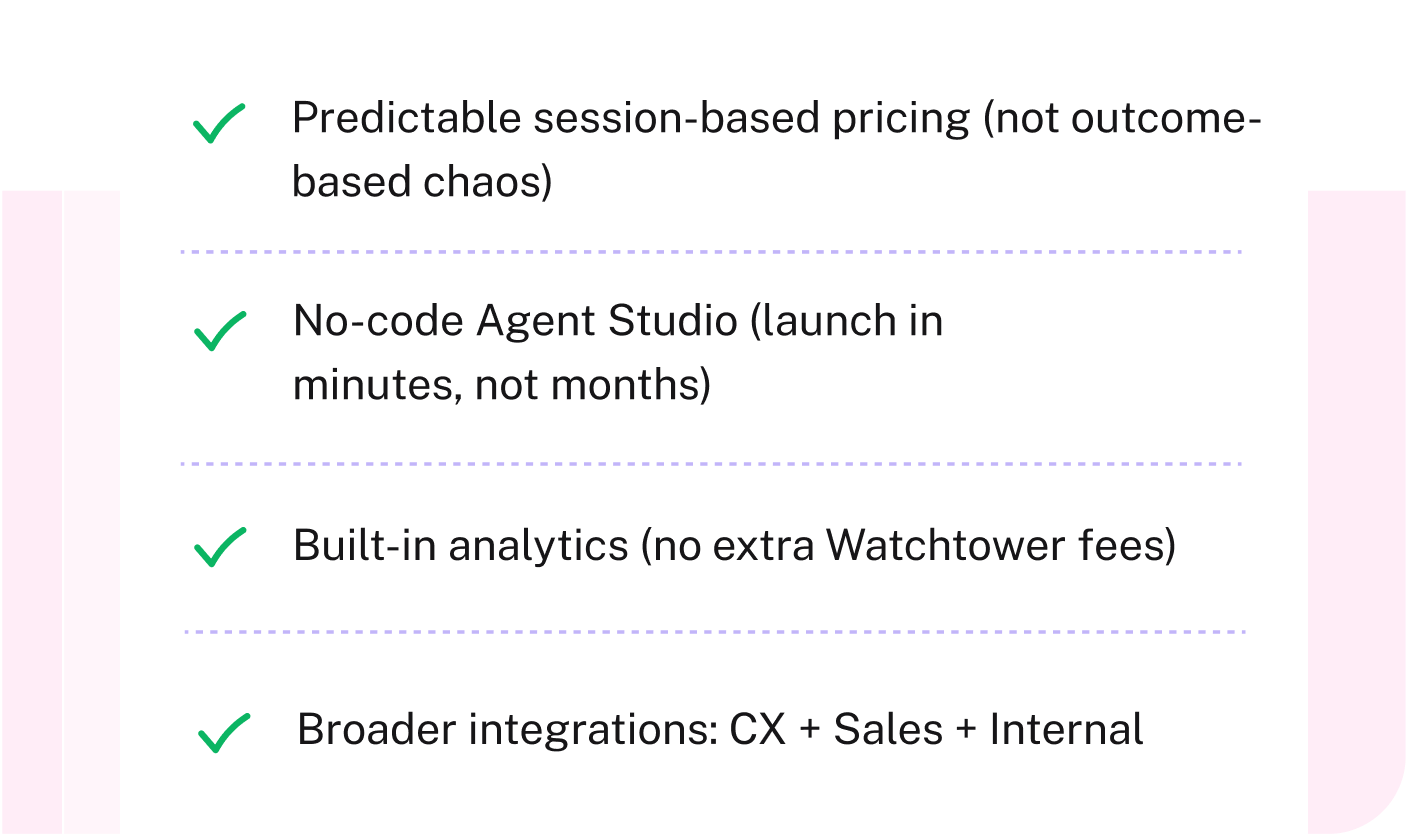 Predictable session-based pricing (not outcome-based chaos)

No-code Agent Studio (launch in minutes, not months)

Built-in analytics (no extra Watchtower fees)

Broader integrations: CX + Sales + Internal